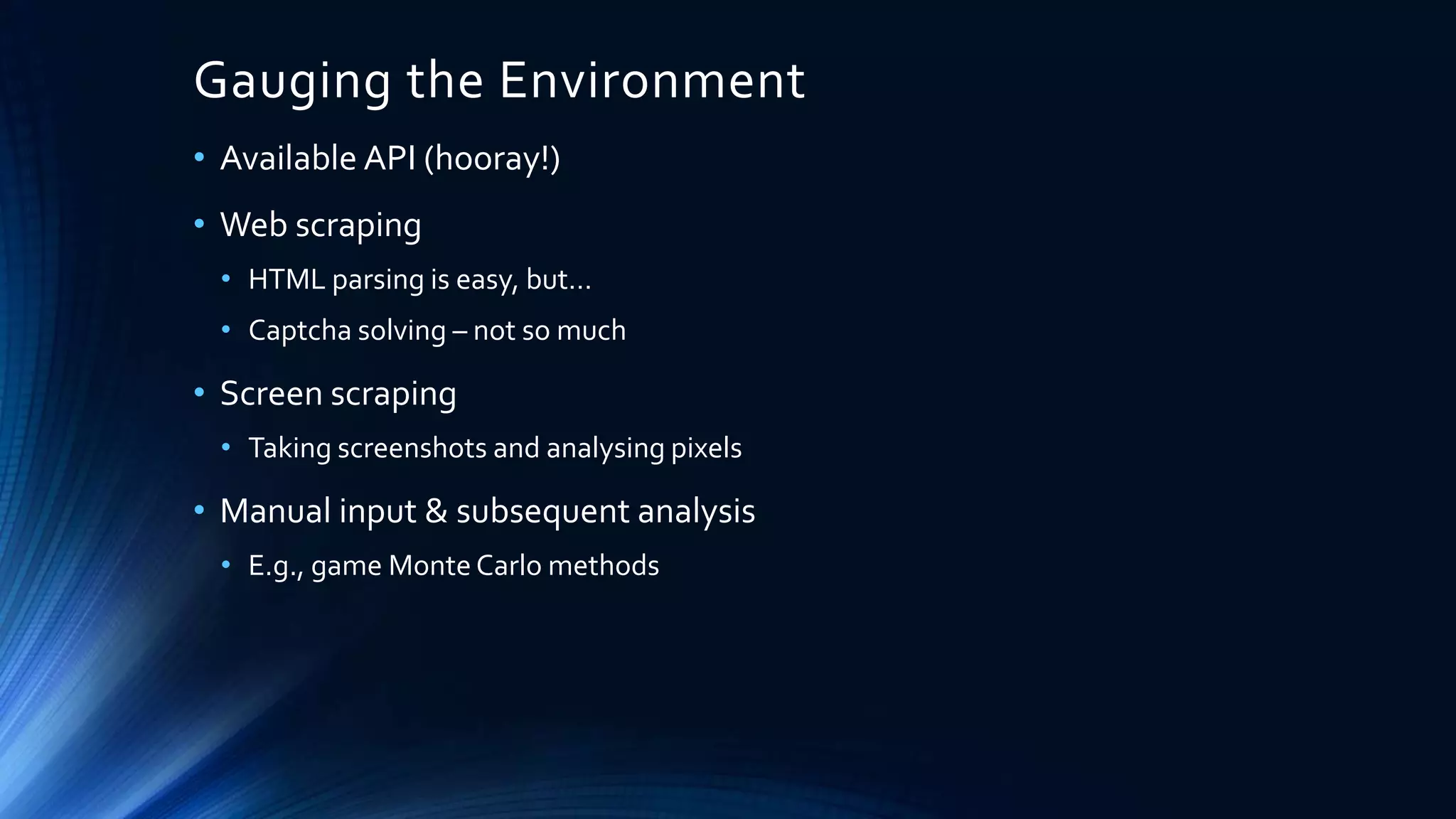 Gauging the Environment

• Available API (hooray!)
• Web scraping
  • HTML parsing is easy, but…
  • Captcha solving – not so much
• Screen scraping
  • Taking screenshots and analysing pixels
• Manual input & subsequent analysis
  • E.g., game Monte Carlo methods